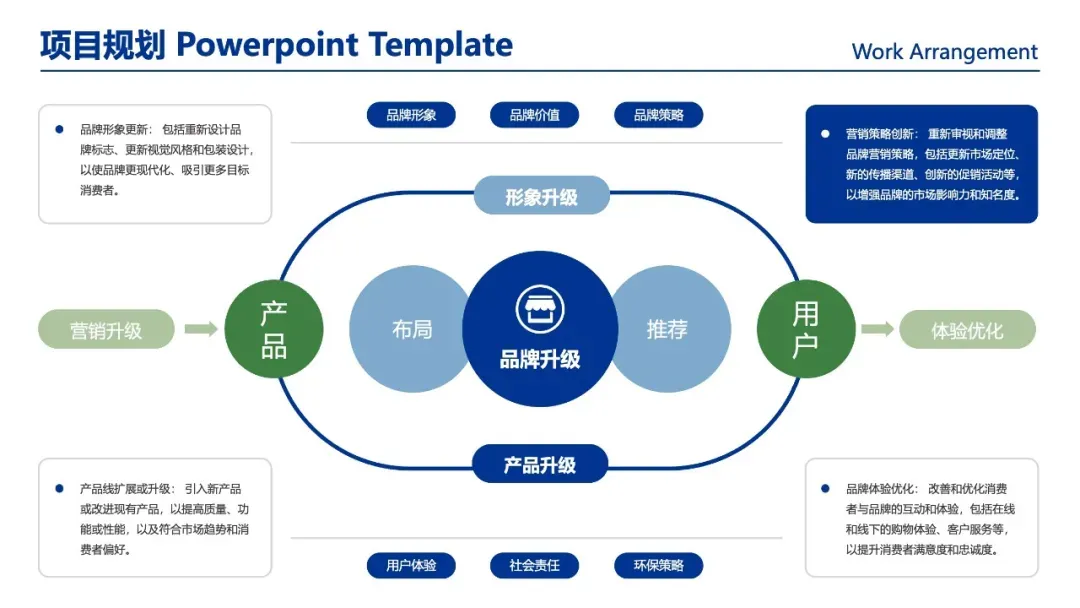 项目规划 Powerpoint Template

Work Arrangement

品牌形象更新：包括重新设计品牌标志、更新视觉风格和包装设计，以使品牌更现代化、吸引更多目标消费者。

品牌形象

品牌价值

品牌策略

营销策略创新：重新审视和调整品牌营销策略，包括更新市场定位、新的传播渠道、创新的促销活动等，以增强品牌的市场影响力和知名度。

形象升级

营销升级

产品

布局

品牌升级

推荐

用户

体验优化

产品升级

产品线扩展或升级：引入新产品或改进现有产品，以提高质量、功能或性能，以及符合市场趋势和消费者偏好。

用户体验

社会责任

环保策略

品牌体验优化：改善和优化消费者与品牌的互动和体验，包括在线和线下的购物体验、客户服务等，以提升消费者满意度和忠诚度。